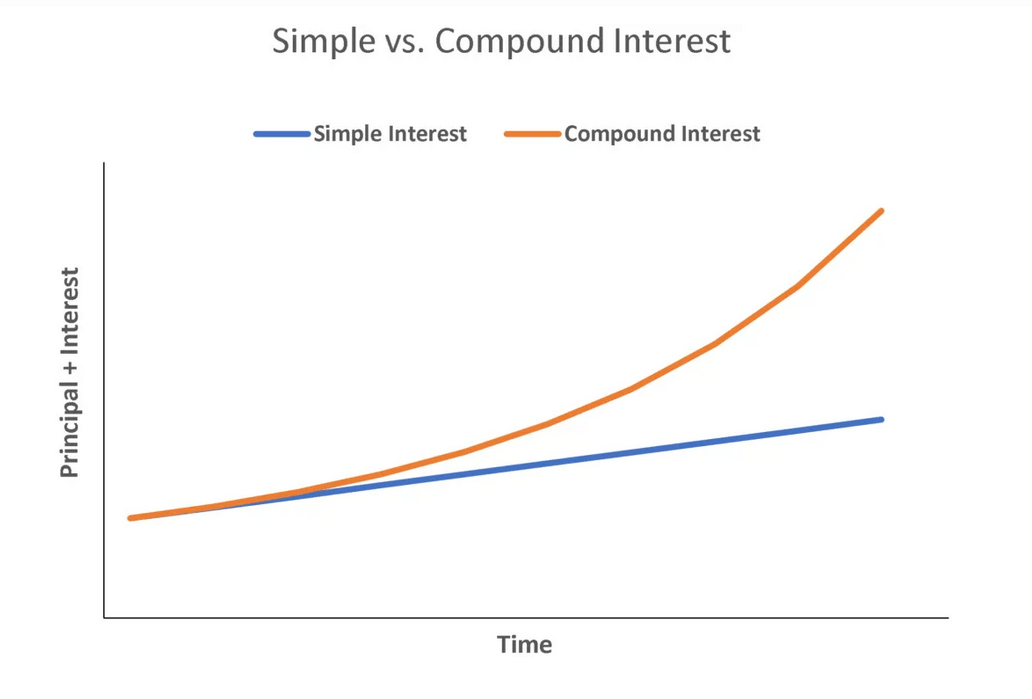 Simple vs. Compound Interest

Simple Interest
Compound Interest

Principal + Interest

Time